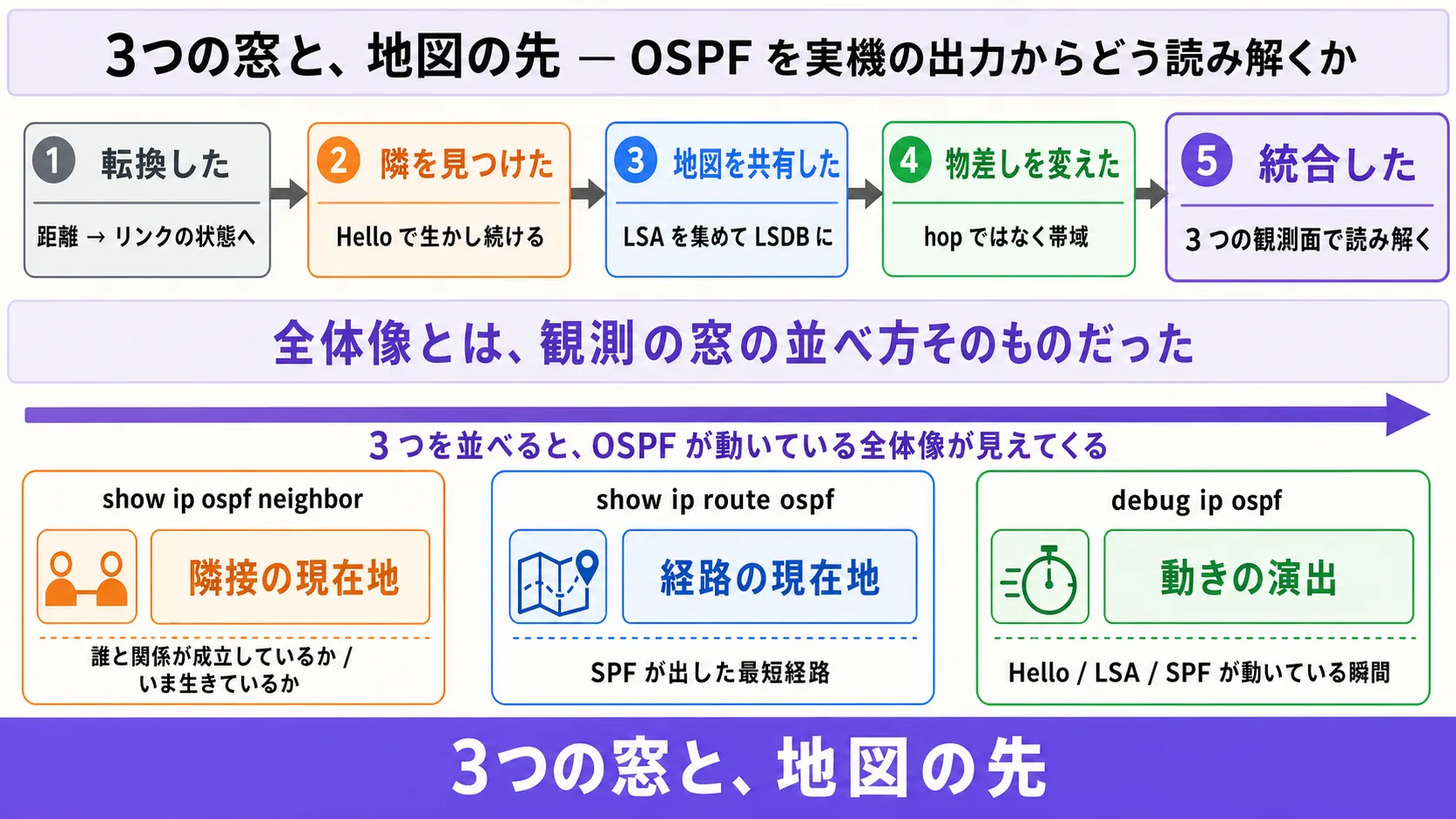 3つの窓と、地図の先 — OSPF を実機の出力からどう読み解くか

1 転換した

距離 → リンクの状態へ

2 隣を見つけた

Hello で生かし続ける

3 地図を共有した

LSA を集めて LSDB に

4 物差しを変えた

hop ではなく帯域

5 統合した

3 つの観測面で読み解く

全体像とは、観測の窓の並べ方そのものだった

3 つを並べると、OSPF が動いている全体像が見えてくる

show ip ospf neighbor

隣接の現在地

誰と関係が成立しているか / いま生きているか

show ip route ospf

経路の現在地

SPF が出した最短経路

debug ip ospf

動きの演出

Hello / LSA / SPF が動いている瞬間

3つの窓と、地図の先